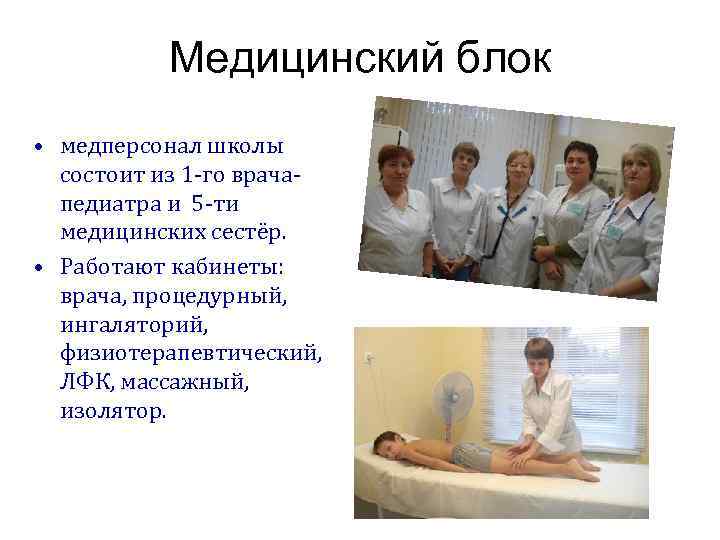 Медицинский блок

• медперсонал школы состоит из 1-го врача-педиатра и 5-ти медицинских сестёр.
• Работают кабинеты: врача, процедурный, ингаляторий, физиотерапевтический, ЛФК, массажный, изолятор.